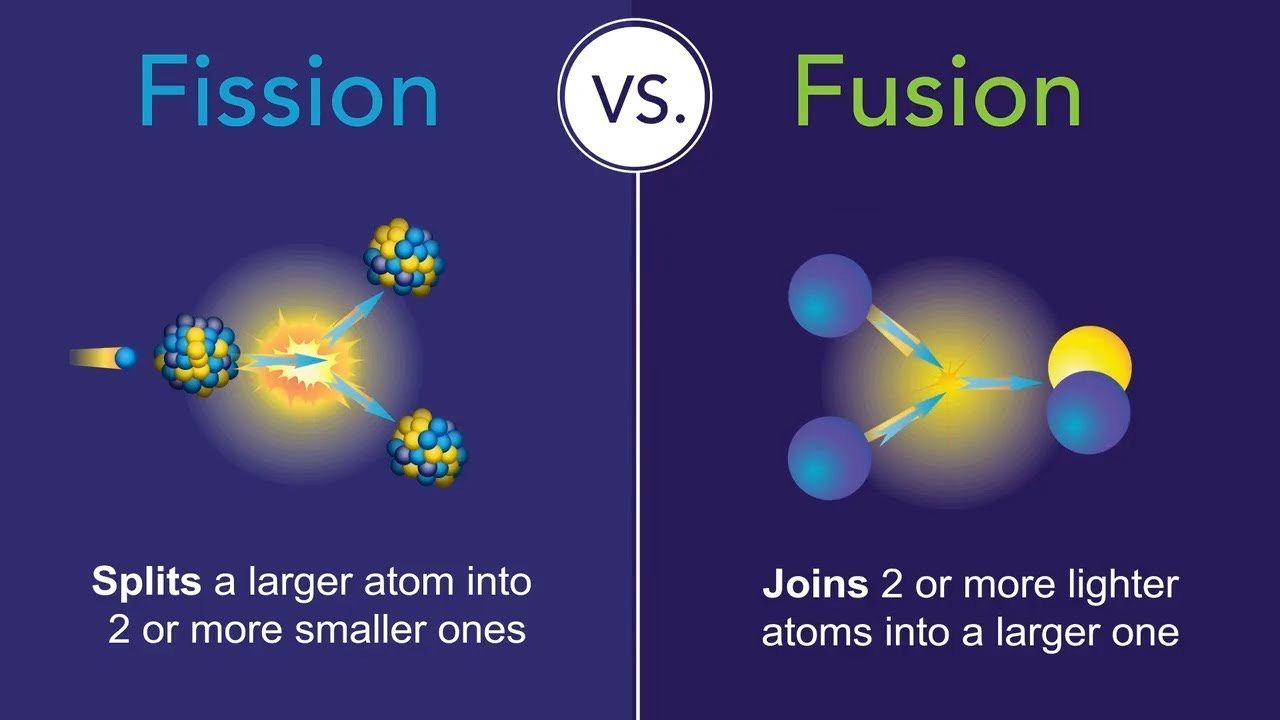 Fission

VS.

Fusion

Splits a larger atom into 2 or more smaller ones

Joins 2 or more lighter atoms into a larger one